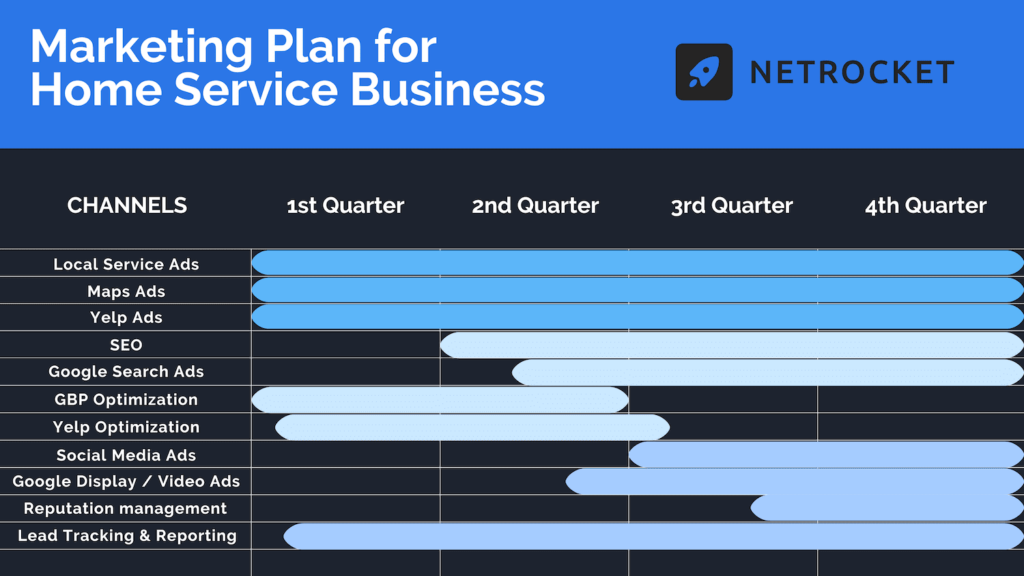 Marketing Plan for Home Service Business

NETROCKET

| CHANNELS | 1st Quarter | 2nd Quarter | 3rd Quarter | 4th Quarter |
|---|---|---|---|---|
| Local Service Ads | | | | |
| Maps Ads | | | | |
| Yelp Ads | | | | |
| SEO | | | | |
| Google Search Ads | | | | |
| GBP Optimization | | | | |
| Yelp Optimization | | | | |
| Social Media Ads | | | | |
| Google Display / Video Ads | | | | |
| Reputation management | | | | |
| Lead Tracking & Reporting | | | | |